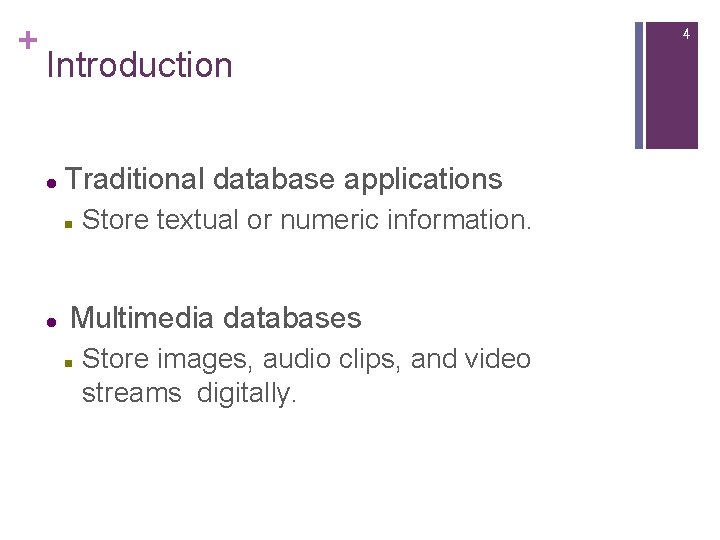 + Introduction

4

- Traditional database applications
  - Store textual or numeric information.

- Multimedia databases
  - Store images, audio clips, and video streams digitally.